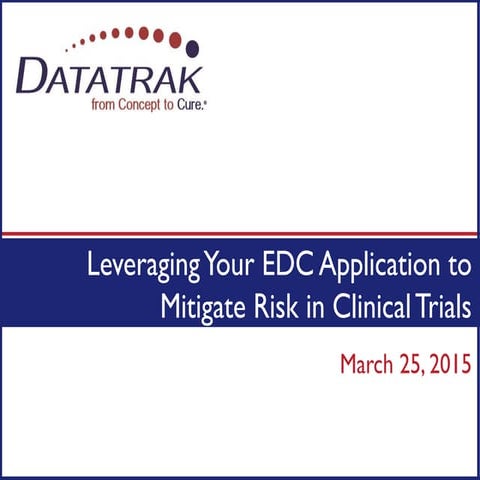 DATATRAK
from Concept to Cure.®

Leveraging Your EDC Application to Mitigate Risk in Clinical Trials

March 25, 2015